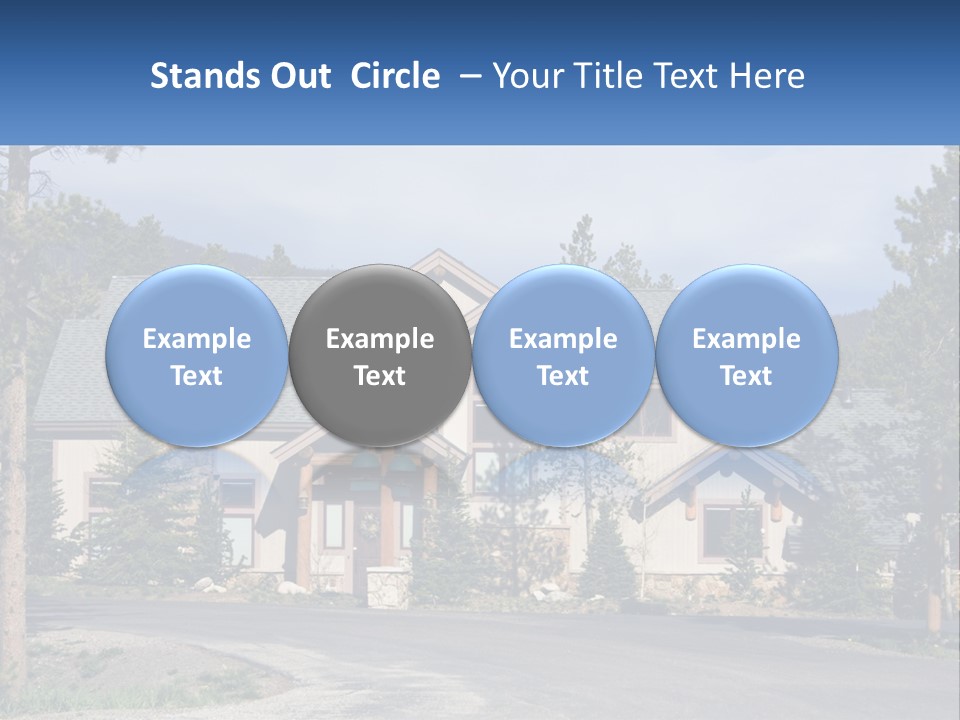 Stands Out Circle – Your Title Text Here

Example Text

Example Text

Example Text

Example Text